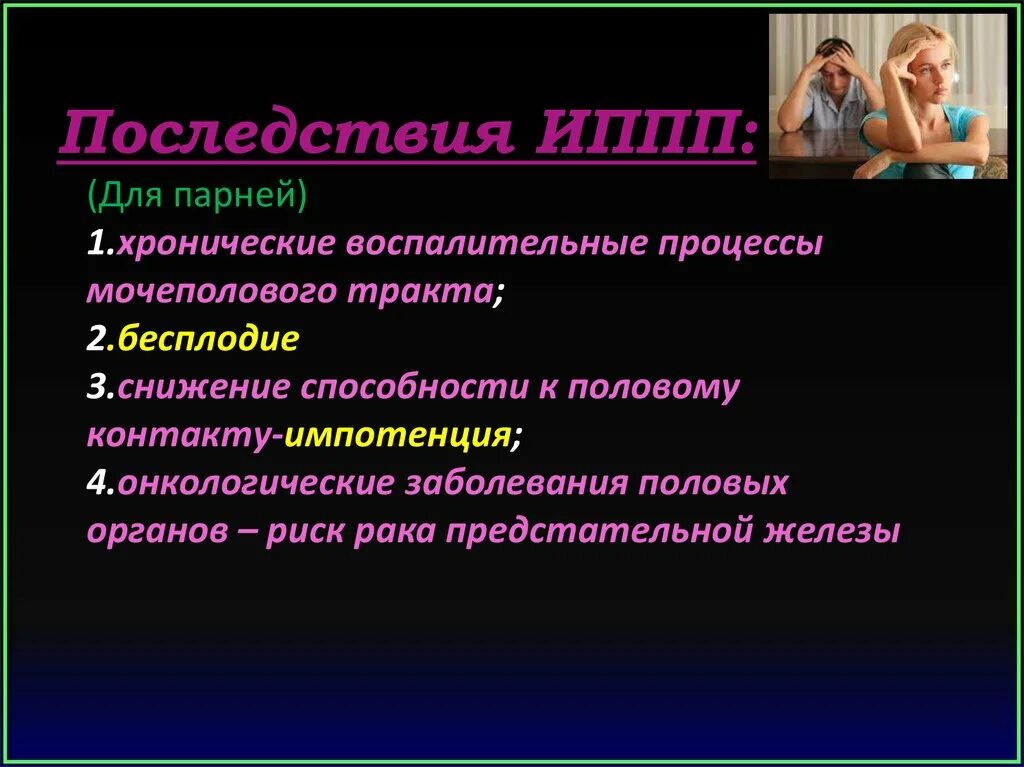 Последствия ИППП:
(Для парней)
1.хронические воспалительные процессы мочеполового тракта;
2.бесплодие
3.снижение способности к половому контакту-импотенция;
4.онкологические заболевания половых органов – риск рака предстательной железы